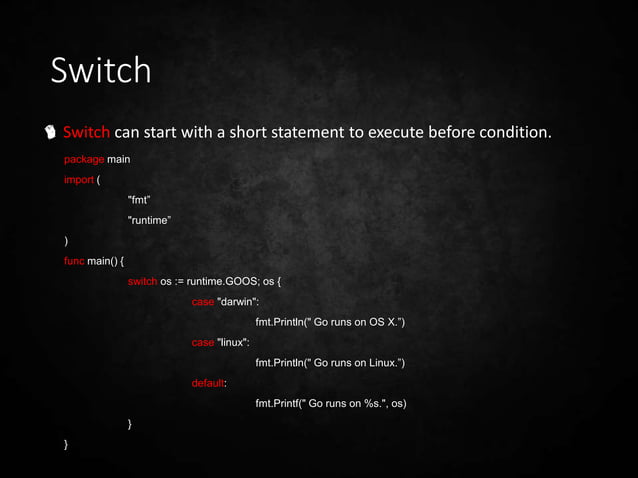 Switch

Switch can start with a short statement to execute before condition.

package main
import (
"fmt"
"runtime"
)
func main() {
switch os := runtime.GOOS; os {
case "darwin":
fmt.Println(" Go runs on OS X.")
case "linux":
fmt.Println(" Go runs on Linux.")
default:
fmt.Printf(" Go runs on %s.", os)
}
}